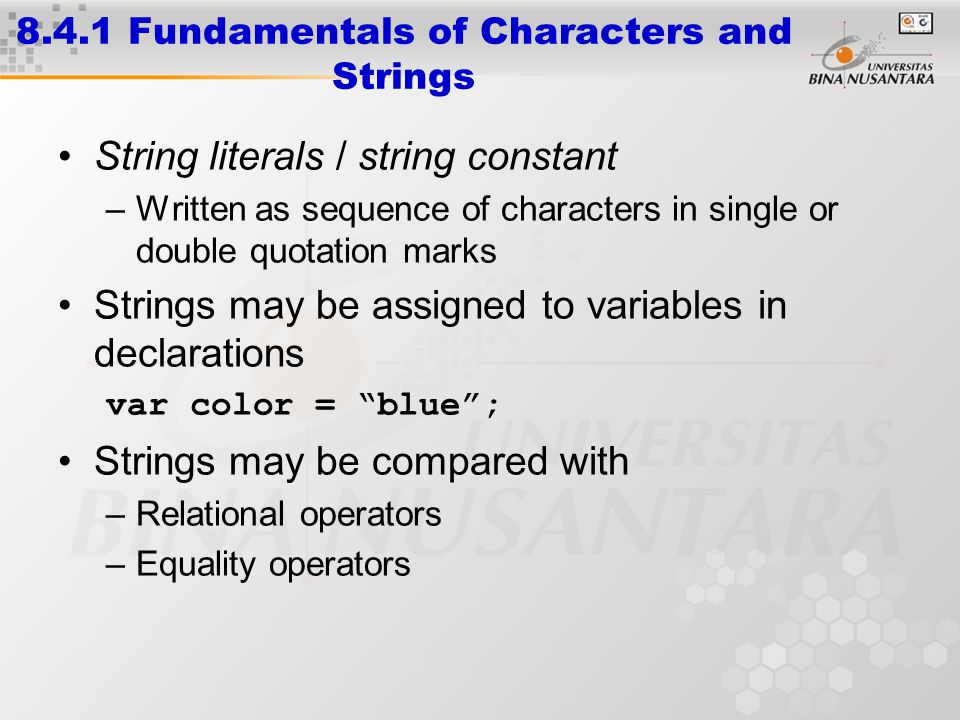 8.4.1 Fundamentals of Characters and Strings

UNIVERSITAS BINA NUSANTARA

• String literals / string constant
– Written as sequence of characters in single or double quotation marks
• Strings may be assigned to variables in declarations
var color = “blue”;
• Strings may be compared with
– Relational operators
– Equality operators

UNIVERSITAS BINA NUSANTARA